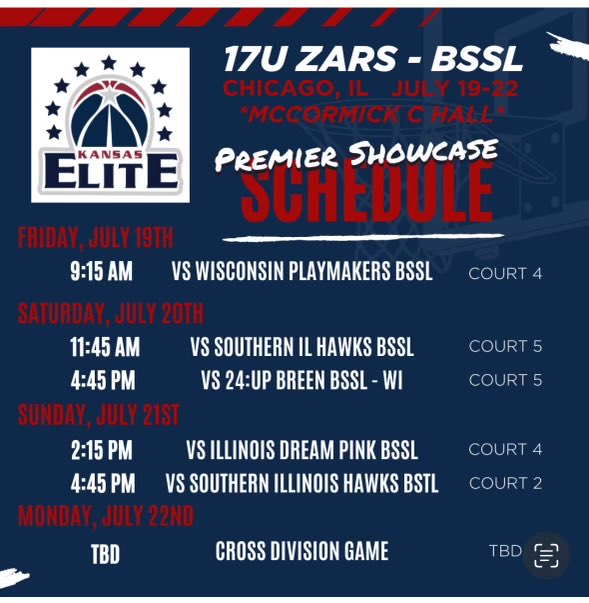 KANSAS ELITE

17U ZARS - BSSL
CHICAGO, IL JULY 19-22
*MCCORMICK C HALL*

Premier Showcase
SCHEDULE

FRIDAY, JULY 19TH
9:15 AM VS WISCONSIN PLAYMAKERS BSSL COURT 4

SATURDAY, JULY 20TH
11:45 AM VS SOUTHERN IL HAWKS BSSL COURT 5
4:45 PM VS 24:UP BREEN BSSL - WI COURT 5

SUNDAY, JULY 21ST
2:15 PM VS ILLINOIS DREAM PINK BSSL COURT 4
4:45 PM VS SOUTHERN ILLINOIS HAWKS BSTL COURT 2

MONDAY, JULY 22ND
TBD CROSS DIVISION GAME TBD